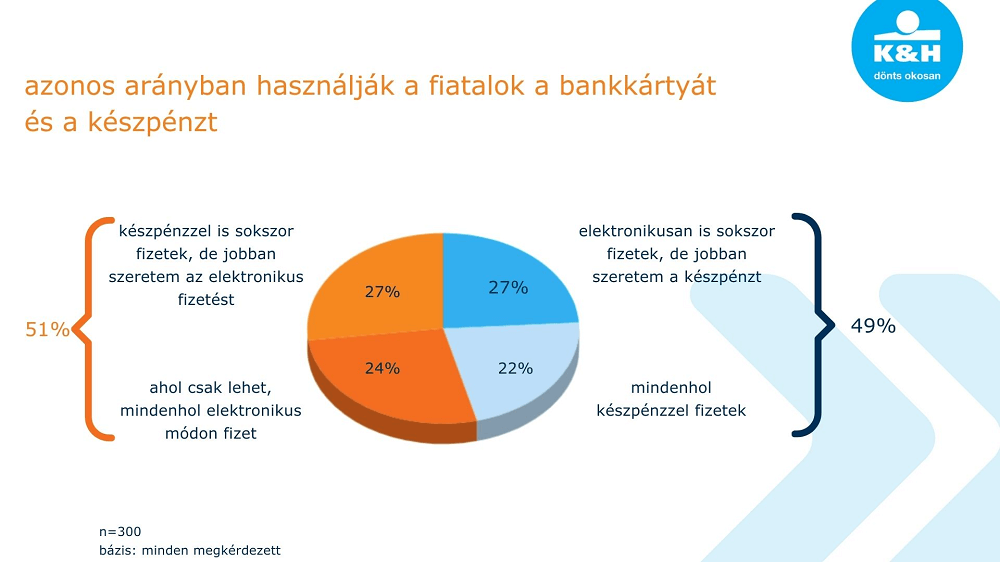 K&H
dönts okosan

azonos arányban használják a fiatalok a bankkártyát és a készpénzt

51%

készpénzzel is sokszor fizetek, de jobban szeretem az elektronikus fizetést

ahol csak lehet, mindenhol elektronikus módon fizet

27%

27%

24%

22%

elektronikusan is sokszor fizetek, de jobban szeretem a készpénzt

mindenhol készpénzzel fizetek

49%

n=300
bázis: minden megkérdezett